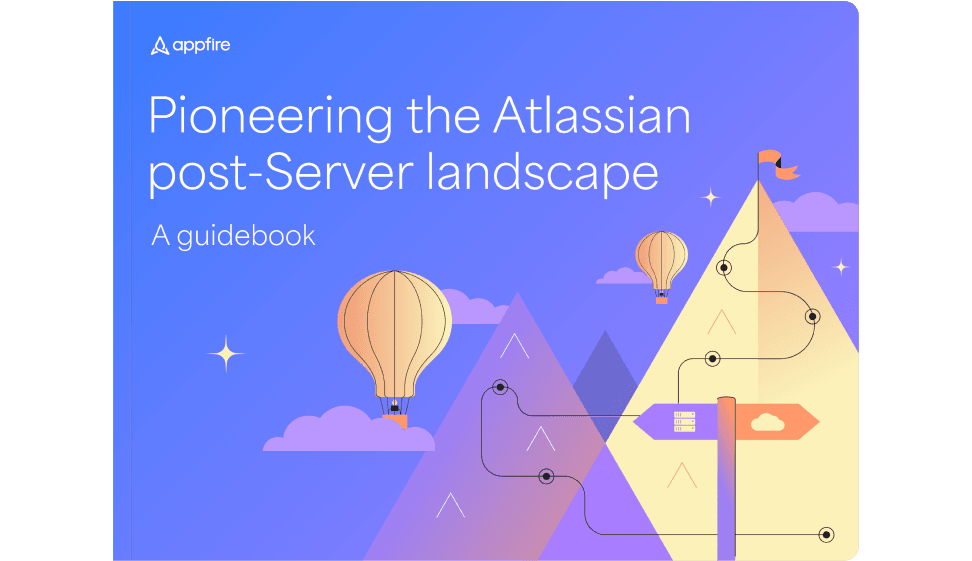 appfire

Pioneering the Atlassian post-Server landscape

A guidebook